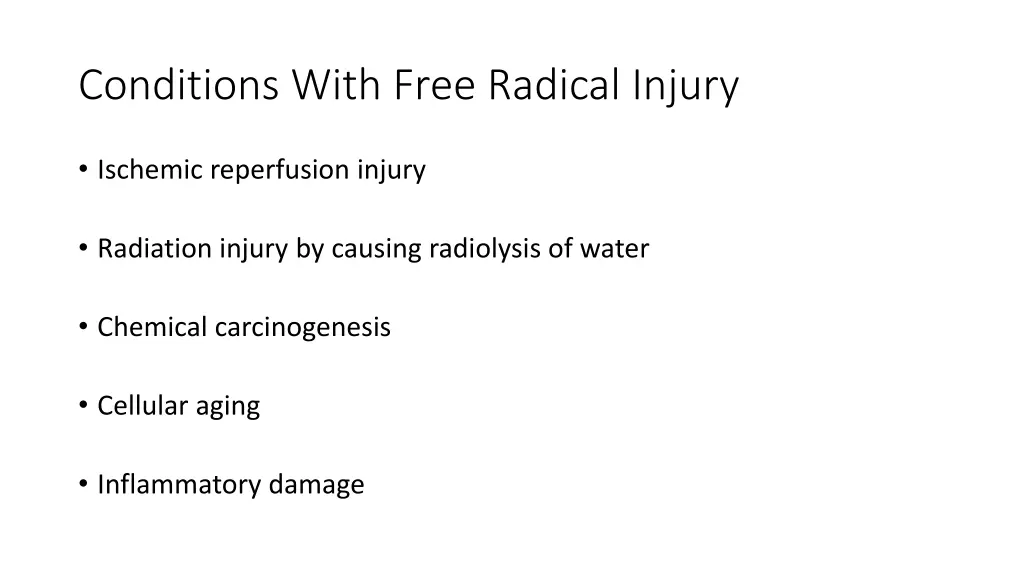 Conditions With Free Radical Injury

• Ischemic reperfusion injury

• Radiation injury by causing radiolysis of water

• Chemical carcinogenesis

• Cellular aging

• Inflammatory damage